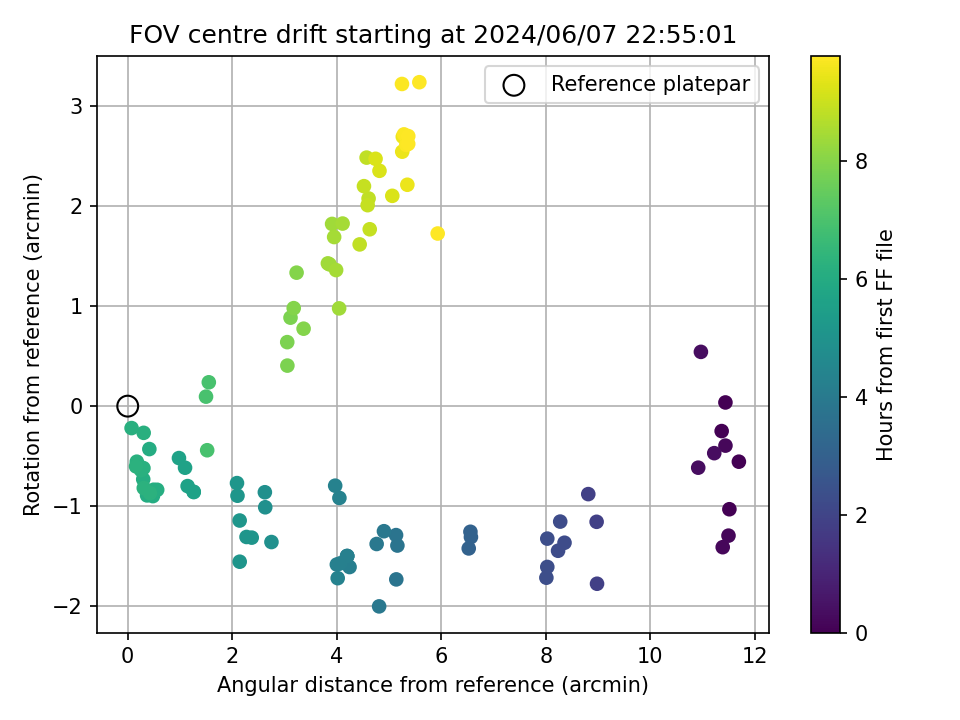 FOV centre drift starting at 2024/06/07 22:55:01

Reference platepar

Rotation from reference (arcmin)

3
2
1
0
−1
−2

0
2
4
6
8
10
12

Angular distance from reference (arcmin)

Hours from first FF file

8
6
4
2
0